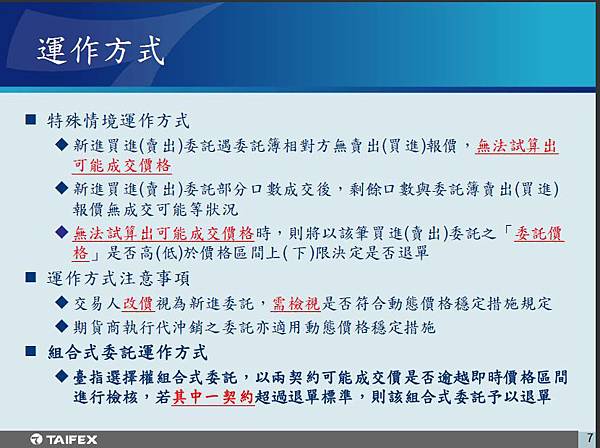 運作方式

■ 特殊情境運作方式

◆ 新進買進(賣出)委託遇委託簿相對方無賣出(買進)報價，無法試算出可能成交價格

◆ 新進買進(賣出)委託部分口數成交後，剩餘口數與委託簿賣出(買進)報價無成交可能等狀況

◆ 無法試算出可能成交價格時，則將以該筆買進(賣出)委託之「委託價格」是否高(低)於價格區間上(下)限決定是否退單

■ 運作方式注意事項

◆ 交易人改價視為新進委託，需檢視是否符合動態價格穩定措施規定

◆ 期貨商執行代沖銷之委託亦適用動態價格穩定措施

■ 組合式委託運作方式

◆ 臺指選擇權組合式委託，以兩契約可能成交價是否逾越即時價格區間進行檢核，若其中一契約超過退單標準，則該組合式委託予以退單

TAIFEX

7